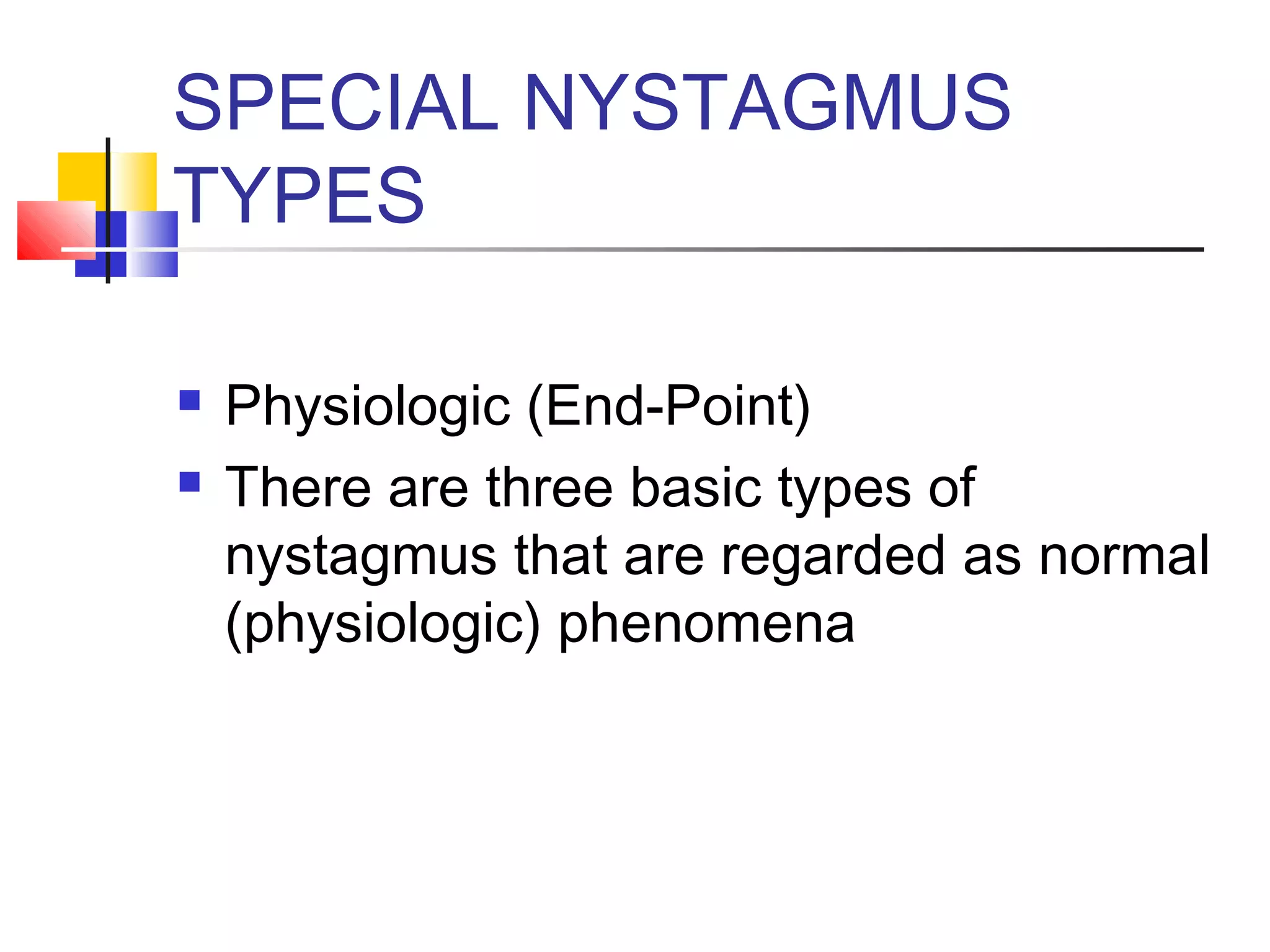 SPECIAL NYSTAGMUS TYPES

- Physiologic (End-Point)
- There are three basic types of nystagmus that are regarded as normal (physiologic) phenomena